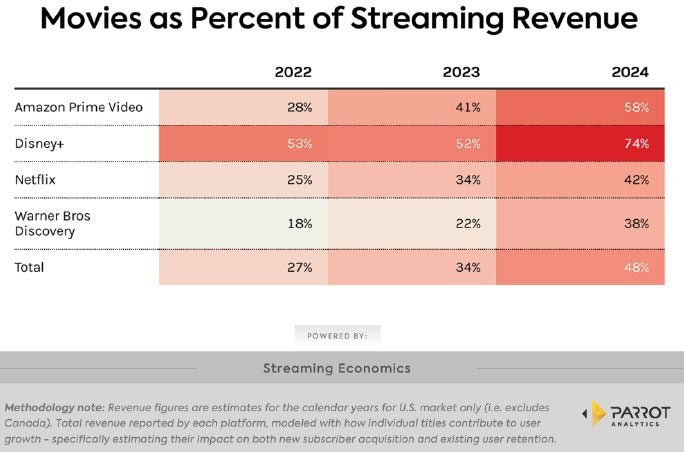 Movies as Percent of Streaming Revenue

| | 2022 | 2023 | 2024 |
|---|---|---|---|
| Amazon Prime Video | 28% | 41% | 58% |
| Disney+ | 53% | 52% | 74% |
| Netflix | 25% | 34% | 42% |
| Warner Bros Discovery | 18% | 22% | 38% |
| Total | 27% | 34% | 48% |

POWERED BY:

Streaming Economics

Methodology note: Revenue figures are estimates for the calendar years for U.S. market only (i.e. excludes Canada). Total revenue reported by each platform, modeled with how individual titles contribute to user growth – specifically estimating their impact on both new subscriber acquisition and existing user retention.

PARROT ANALYTICS